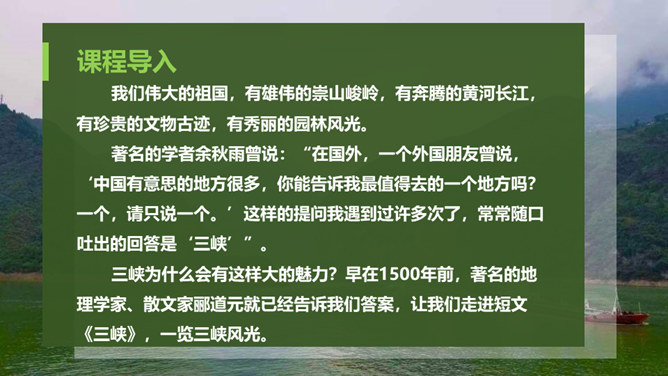 课程导入

我们伟大的祖国，有雄伟的崇山峻岭，有奔腾的黄河长江，有珍贵的文物古迹，有秀丽的园林风光。

著名的学者余秋雨曾说：“在国外，一个外国朋友曾说，‘中国有意思的地方很多，你能告诉我最值得去的一个地方吗？一个，请只说一个。’这样的提问我遇到过许多次了，常常随口吐出的回答是‘三峡’”。

三峡为什么会有这样大的魅力？早在1500年前，著名的地理学家、散文家郦道元就已经告诉我们答案，让我们走进短文《三峡》，一览三峡风光。